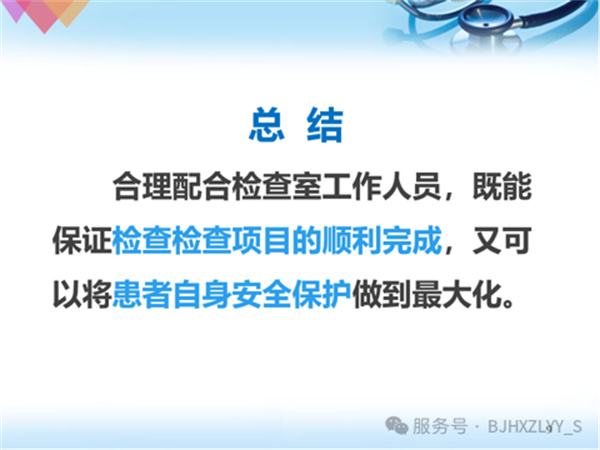 总 结

合理配合检查室工作人员，既能保证检查检查项目的顺利完成，又可以将患者自身安全保护做到最大化。

服务号 · BJHXZLYY_S